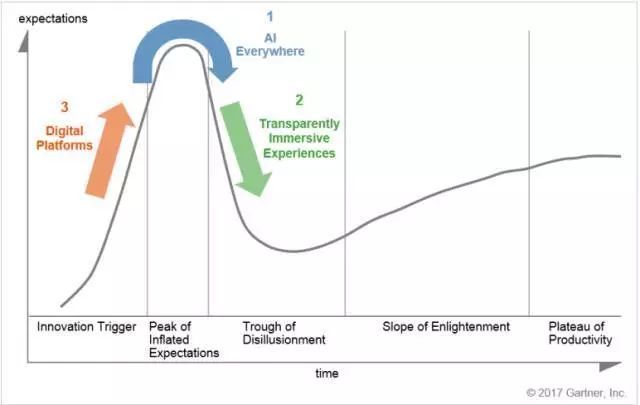 expectations

1
AI
Everywhere

3
Digital
Platforms

2
Transparently
Immersive
Experiences

Innovation Trigger

Peak of
Inflated
Expectations

Trough of
Disillusionment

Slope of Enlightenment

Plateau of
Productivity

time

© 2017 Gartner, Inc.